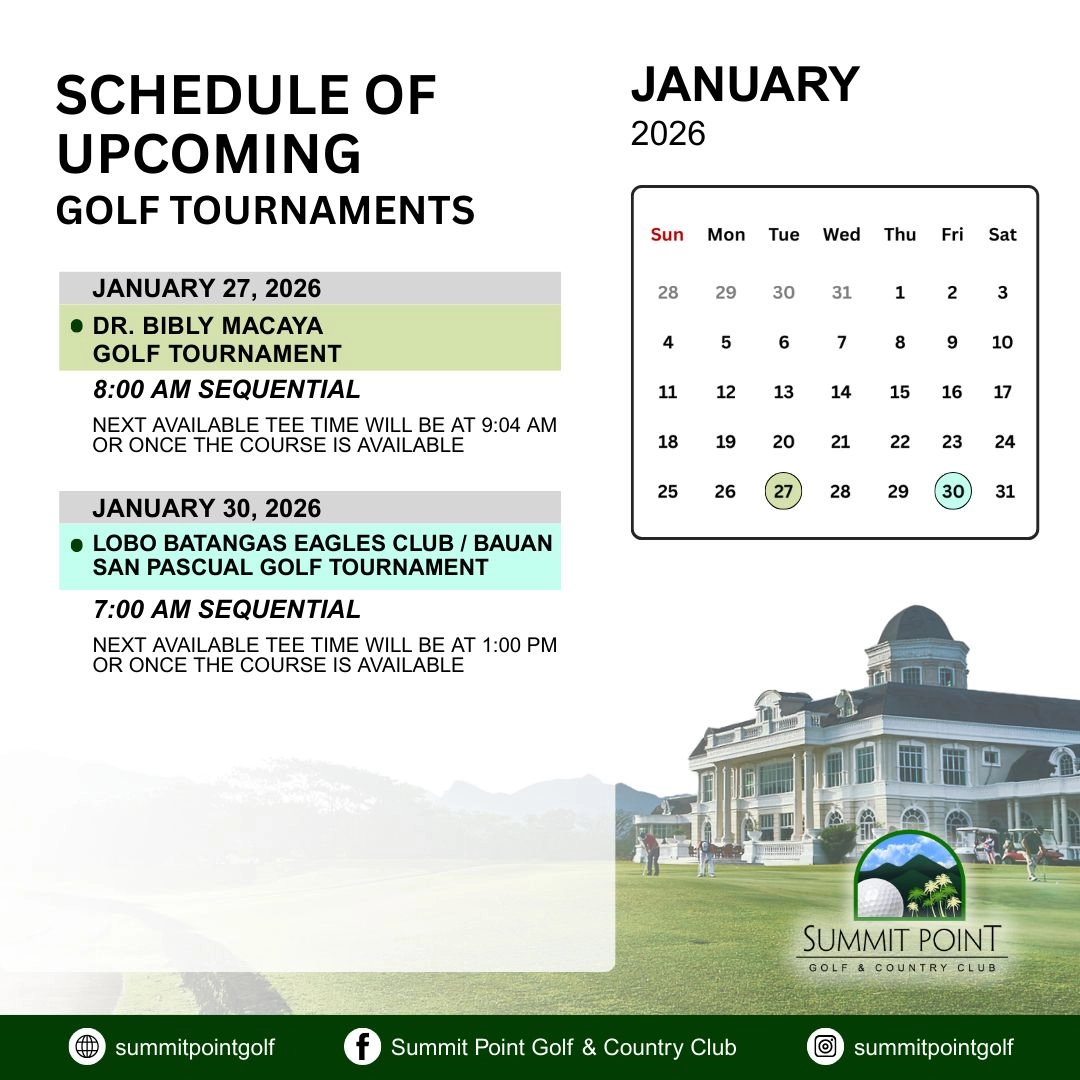 SCHEDULE OF UPCOMING
GOLF TOURNAMENTS

JANUARY 27, 2026

DR. BIBLY MACAYA GOLF TOURNAMENT

8:00 AM SEQUENTIAL

NEXT AVAILABLE TEE TIME WILL BE AT 9:04 AM OR ONCE THE COURSE IS AVAILABLE

JANUARY 30, 2026

LOBO BATANGAS EAGLES CLUB / BAUAN SAN PASCUAL GOLF TOURNAMENT

7:00 AM SEQUENTIAL

NEXT AVAILABLE TEE TIME WILL BE AT 1:00 PM OR ONCE THE COURSE IS AVAILABLE

JANUARY
2026

| Sun | Mon | Tue | Wed | Thu | Fri | Sat |
|---|---|---|---|---|---|---|
| 28 | 29 | 30 | 31 | 1 | 2 | 3 |
| 4 | 5 | 6 | 7 | 8 | 9 | 10 |
| 11 | 12 | 13 | 14 | 15 | 16 | 17 |
| 18 | 19 | 20 | 21 | 22 | 23 | 24 |
| 25 | 26 | 27 | 28 | 29 | 30 | 31 |

SUMMIT POINT
GOLF & COUNTRY CLUB

summitpointgolf
Summit Point Golf & Country Club
summitpointgolf